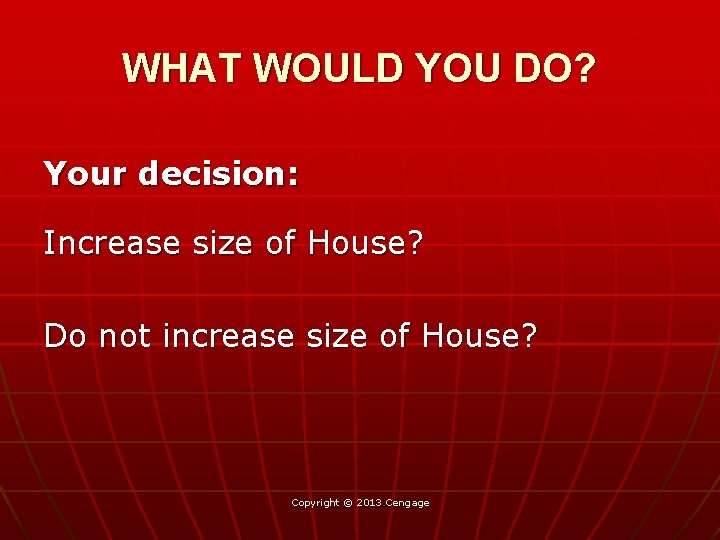 WHAT WOULD YOU DO?

Your decision:

Increase size of House?

Do not increase size of House?

Copyright © 2013 Cengage